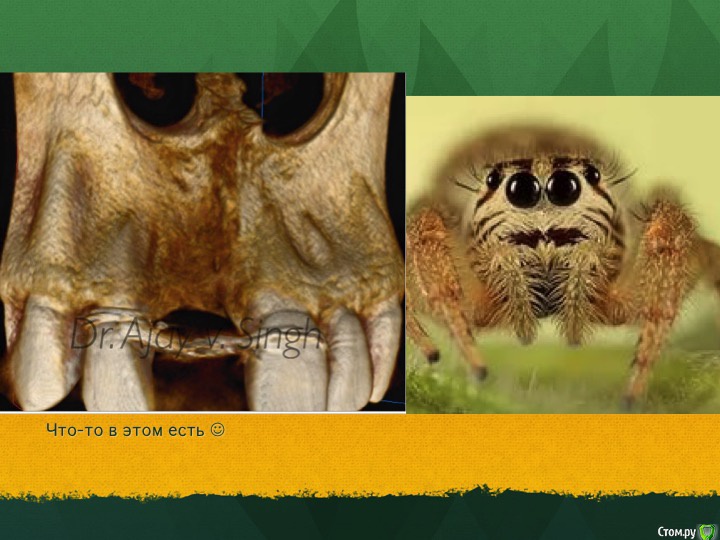 Dr.Ajay V. Singh

Что-то в этом есть ☺

Стом.ру